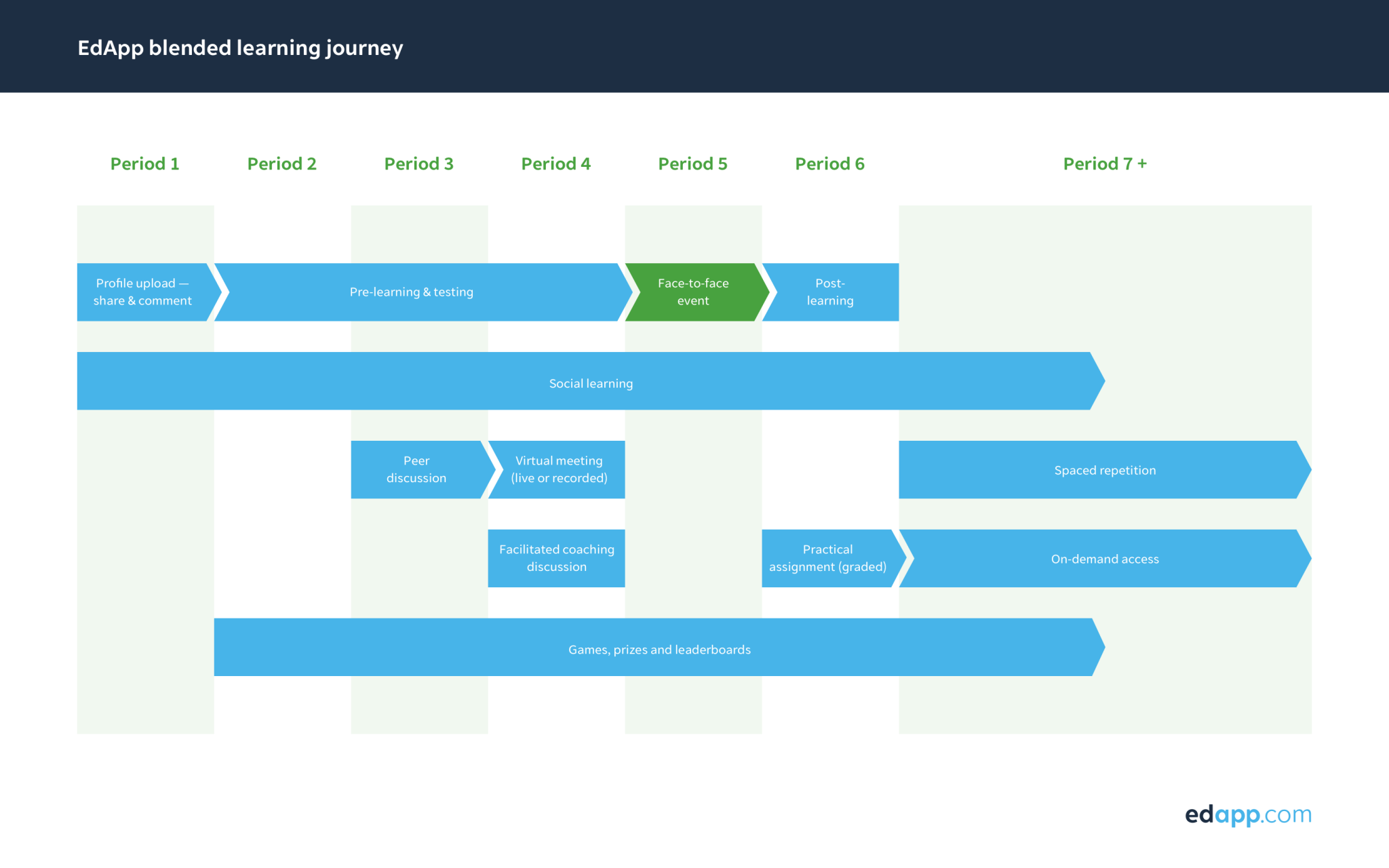 EdApp blended learning journey

Period 1 Period 2 Period 3 Period 4 Period 5 Period 6 Period 7 +

Profile upload — share & comment

Pre-learning & testing

Face-to-face event

Post-learning

Social learning

Peer discussion

Virtual meeting (live or recorded)

Spaced repetition

Facilitated coaching discussion

Practical assignment (graded)

On-demand access

Games, prizes and leaderboards

edapp.com